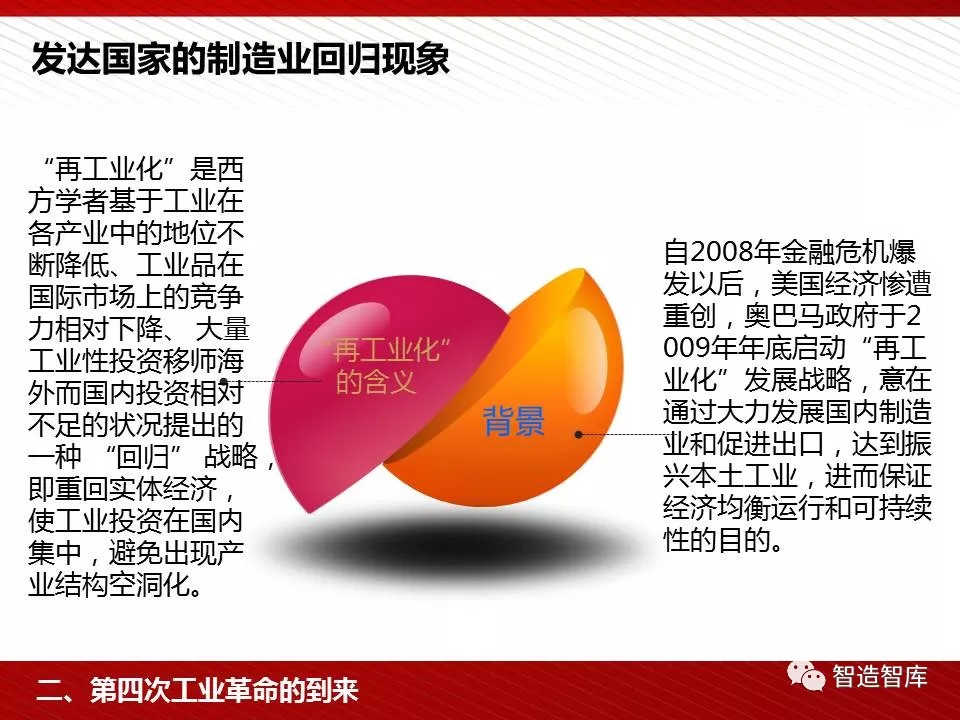 发达国家的制造业回归现象

“再工业化”是西方学者基于工业在各产业中的地位不断降低、工业品在国际市场上的竞争力相对下降、大量工业性投资移师海外而国内投资相对不足的状况提出的一种“回归”战略，即重回实体经济，使工业投资在国内集中，避免出现产业结构空洞化。

“再工业化”的含义

背景

自2008年金融危机爆发以后，美国经济惨遭重创，奥巴马政府于2009年年底启动“再工业化”发展战略，意在通过大力发展国内制造业和促进出口，达到振兴本土工业，进而保证经济均衡运行和可持续性的目的。

二、第四次工业革命的到来

智造智库